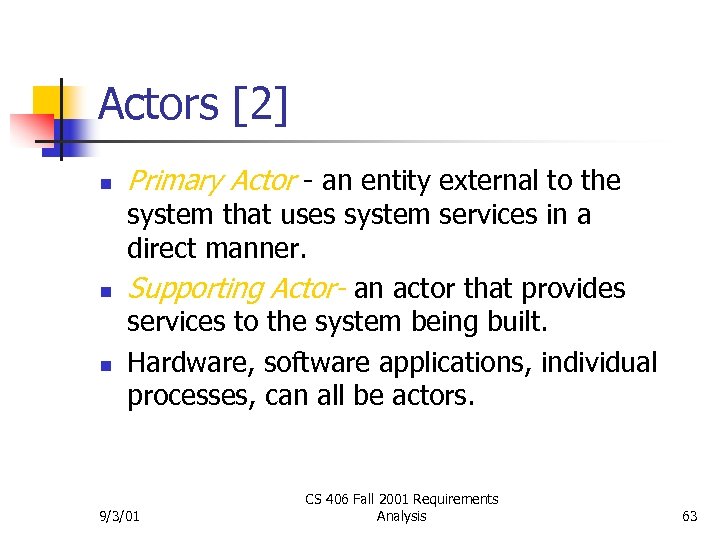 Actors [2]

- Primary Actor - an entity external to the system that uses system services in a direct manner.
- Supporting Actor- an actor that provides services to the system being built.
- Hardware, software applications, individual processes, can all be actors.

9/3/01

CS 406 Fall 2001 Requirements Analysis

63